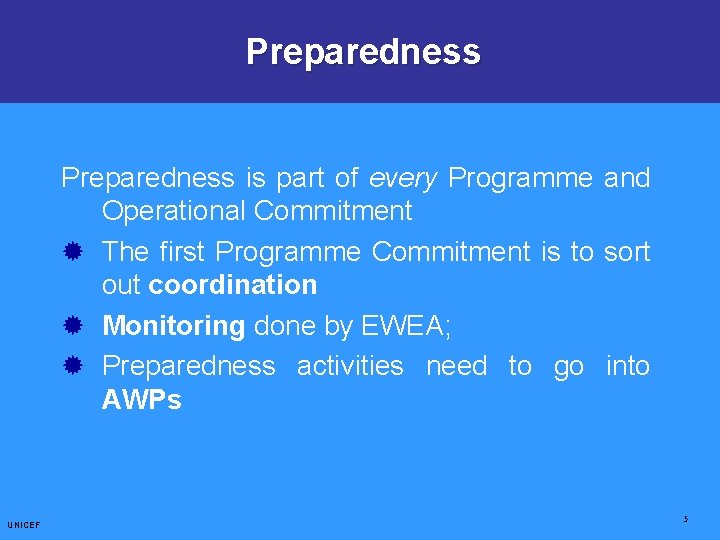 Preparedness

Preparedness is part of every Programme and Operational Commitment

The first Programme Commitment is to sort out coordination

Monitoring done by EWEA;

Preparedness activities need to go into AWPs

UNICEF

5